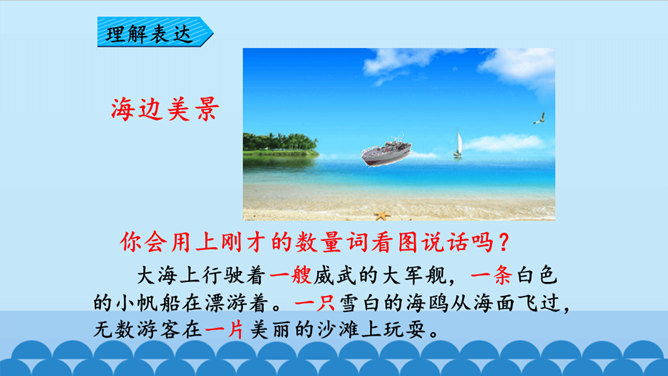 理解表达

海边美景

你会用上刚才的数量词看图说话吗？

大海上行驶着一艘威武的大军舰，一条白色的小帆船在漂游着。一只雪白的海鸥从海面飞过，无数游客在一片美丽的沙滩上玩耍。